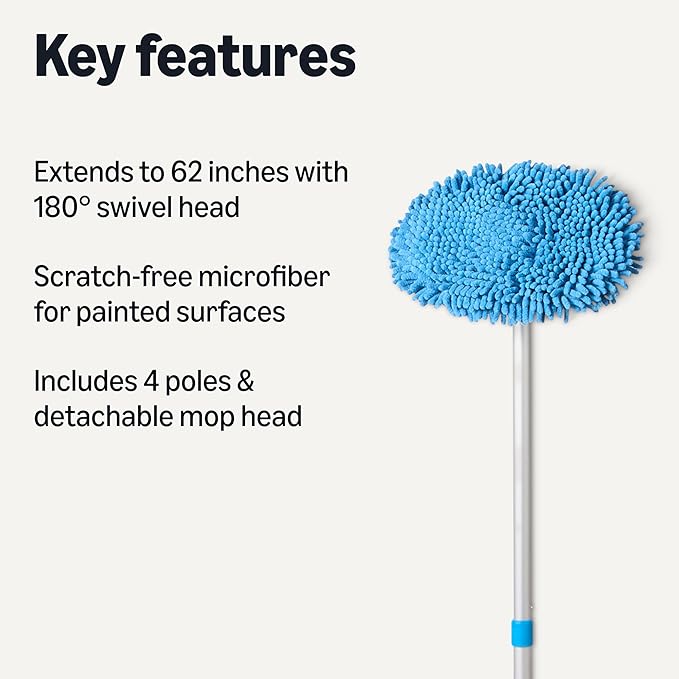 Key features

Extends to 62 inches with 180° swivel head

Scratch-free microfiber for painted surfaces

Includes 4 poles & detachable mop head